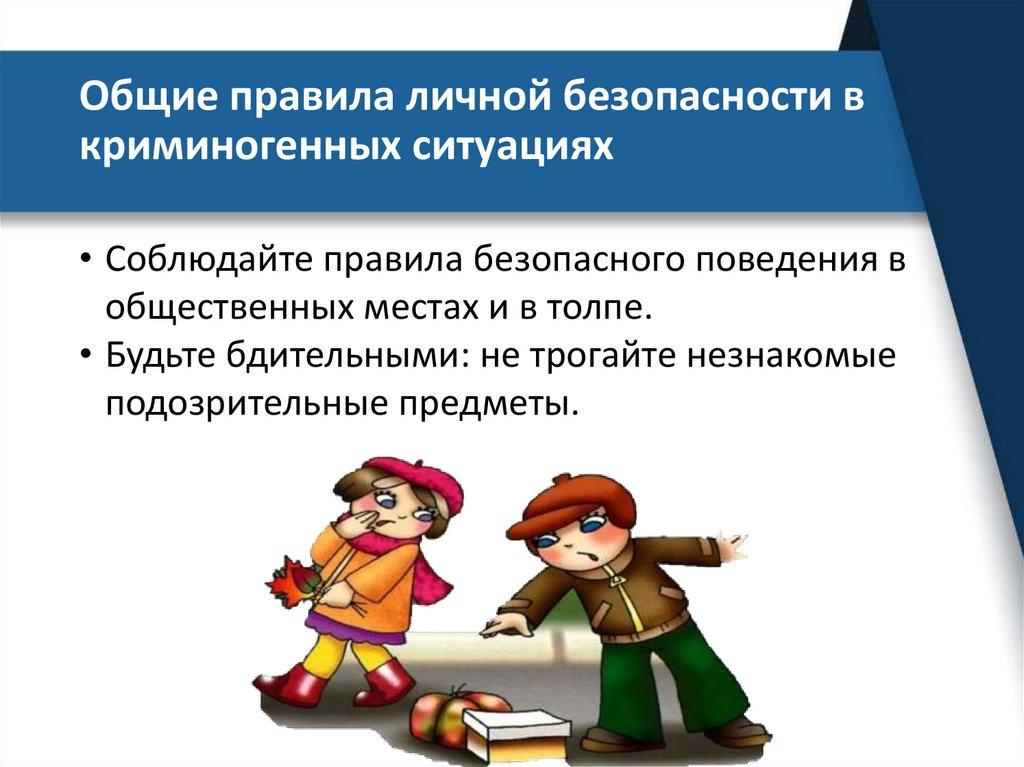 Общие правила личной безопасности в криминогенных ситуациях

• Соблюдайте правила безопасного поведения в общественных местах и в толпе.
• Будьте бдительными: не трогайте незнакомые подозрительные предметы.